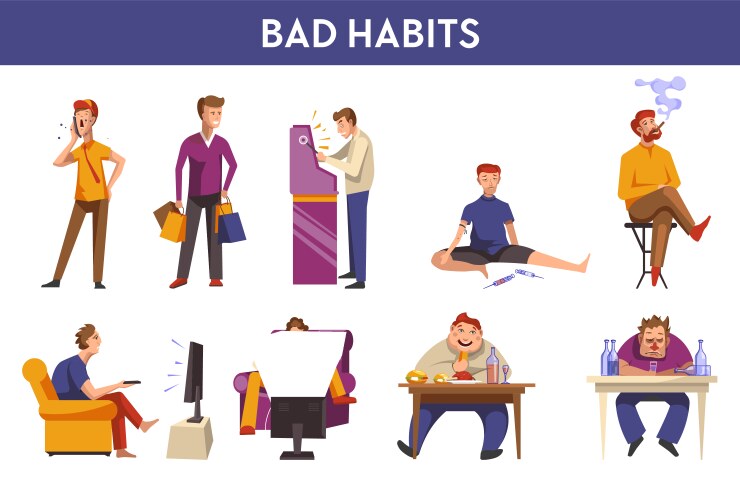 BAD HABITS